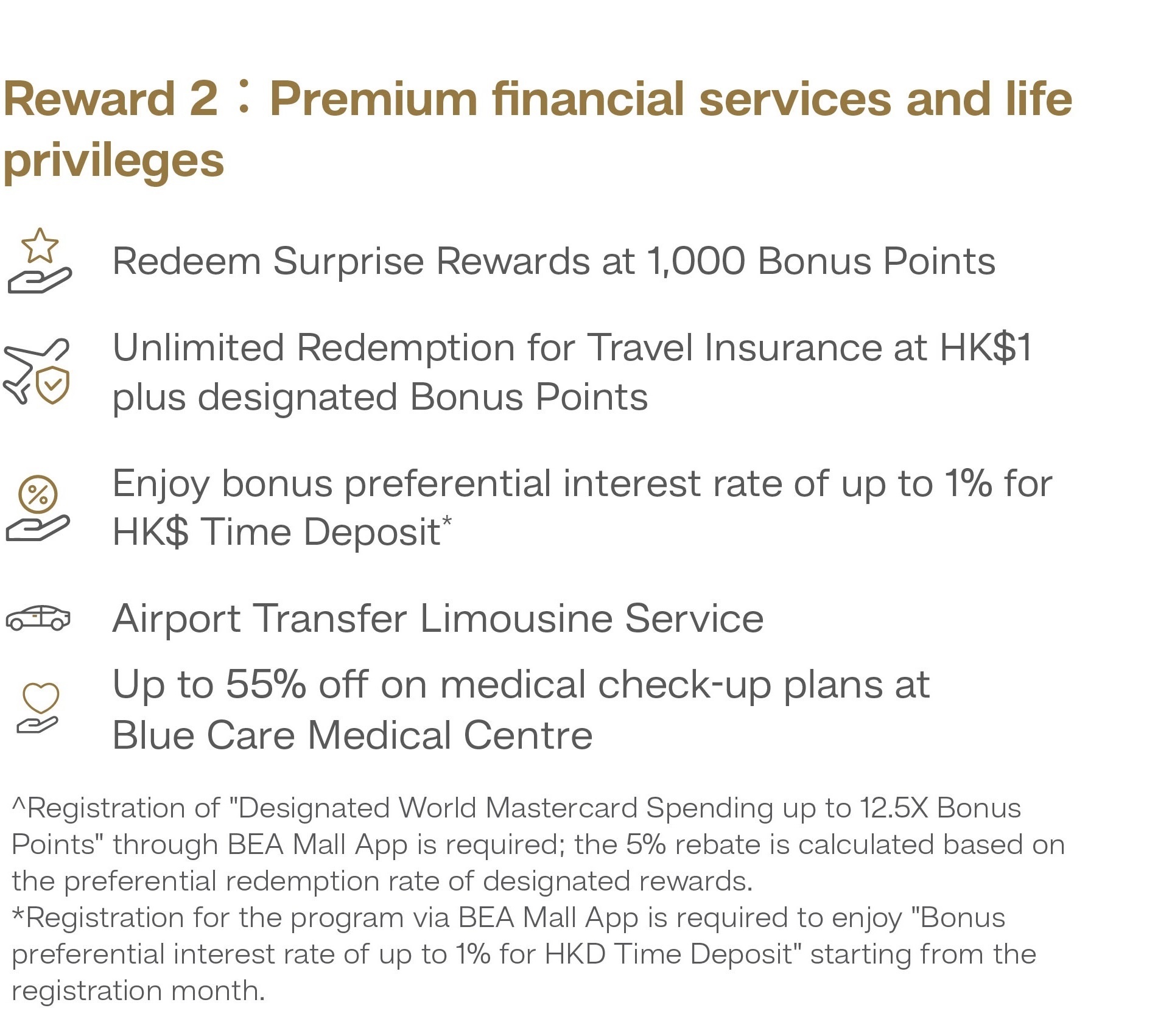 Reward 2：Premium financial services and life privileges

Redeem Surprise Rewards at 1,000 Bonus Points

Unlimited Redemption for Travel Insurance at HK$1 plus designated Bonus Points

Enjoy bonus preferential interest rate of up to 1% for HK$ Time Deposit*

Airport Transfer Limousine Service

Up to 55% off on medical check-up plans at Blue Care Medical Centre

^Registration of "Designated World Mastercard Spending up to 12.5X Bonus Points" through BEA Mall App is required; the 5% rebate is calculated based on the preferential redemption rate of designated rewards.
*Registration for the program via BEA Mall App is required to enjoy "Bonus preferential interest rate of up to 1% for HKD Time Deposit" starting from the registration month.